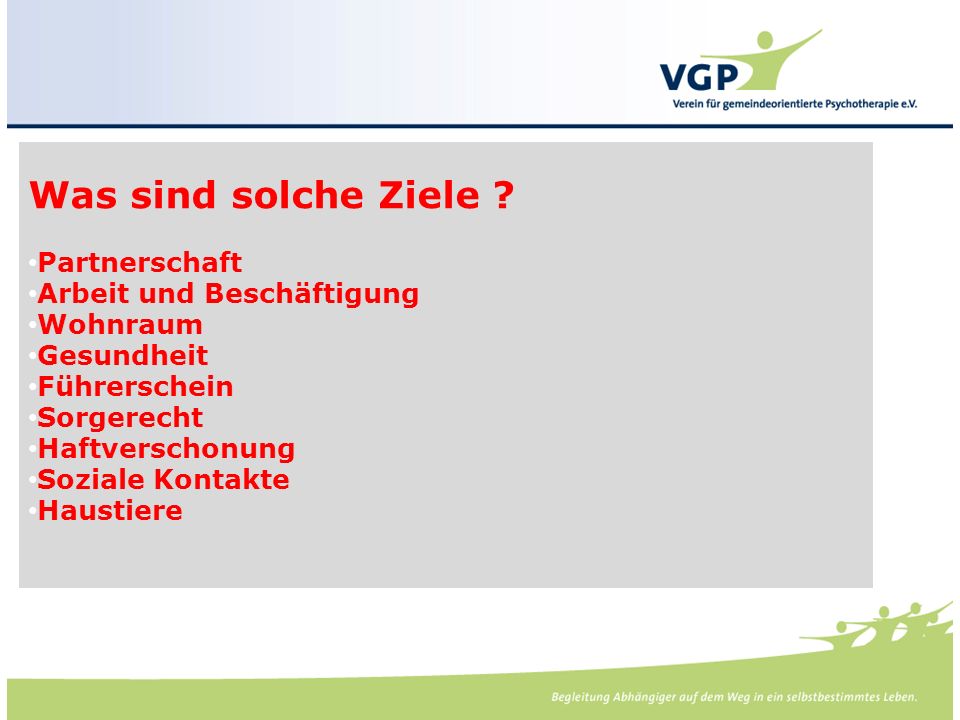 VGP
Verein für gemeindeorientierte Psychotherapie e.V.

Was sind solche Ziele ?

•Partnerschaft
•Arbeit und Beschäftigung
•Wohnraum
•Gesundheit
•Führerschein
•Sorgerecht
•Haftverschonung
•Soziale Kontakte
•Haustiere

Begleitung Abhängiger auf dem Weg in ein selbstbestimmtes Leben.